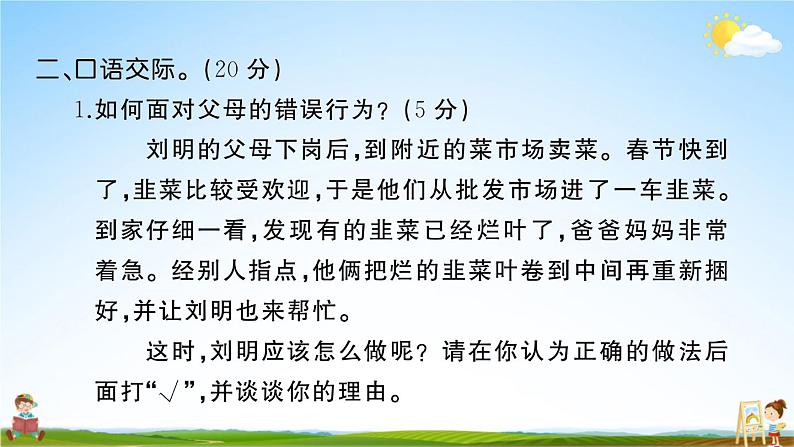 二、口语交际。(20 分)

1.如何面对父母的错误行为?(5 分)

刘明的父母下岗后,到附近的菜市场卖菜。春节快到了,韭菜比较受欢迎,于是他们从批发市场进了一车韭菜。到家仔细一看,发现有的韭菜已经烂叶了,爸爸妈妈非常着急。经别人指点,他俩把烂的韭菜叶卷到中间再重新捆好,并让刘明也来帮忙。

这时,刘明应该怎么做呢?请在你认为正确的做法后面打“√”,并谈谈你的理由。